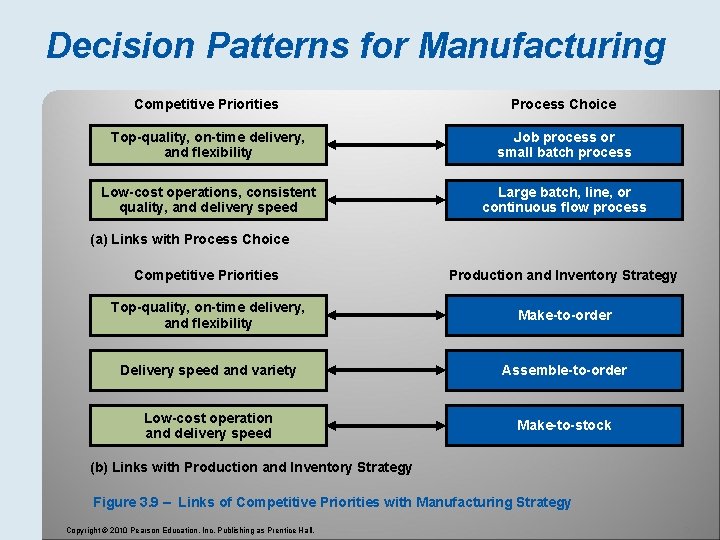 Decision Patterns for Manufacturing

Competitive Priorities

Process Choice

Top-quality, on-time delivery, and flexibility

Job process or small batch process

Low-cost operations, consistent quality, and delivery speed

Large batch, line, or continuous flow process

(a) Links with Process Choice

Competitive Priorities

Production and Inventory Strategy

Top-quality, on-time delivery, and flexibility

Make-to-order

Delivery speed and variety

Assemble-to-order

Low-cost operation and delivery speed

Make-to-stock

(b) Links with Production and Inventory Strategy

Figure 3.9 – Links of Competitive Priorities with Manufacturing Strategy

Copyright © 2010 Pearson Education, Inc. Publishing as Prentice Hall.